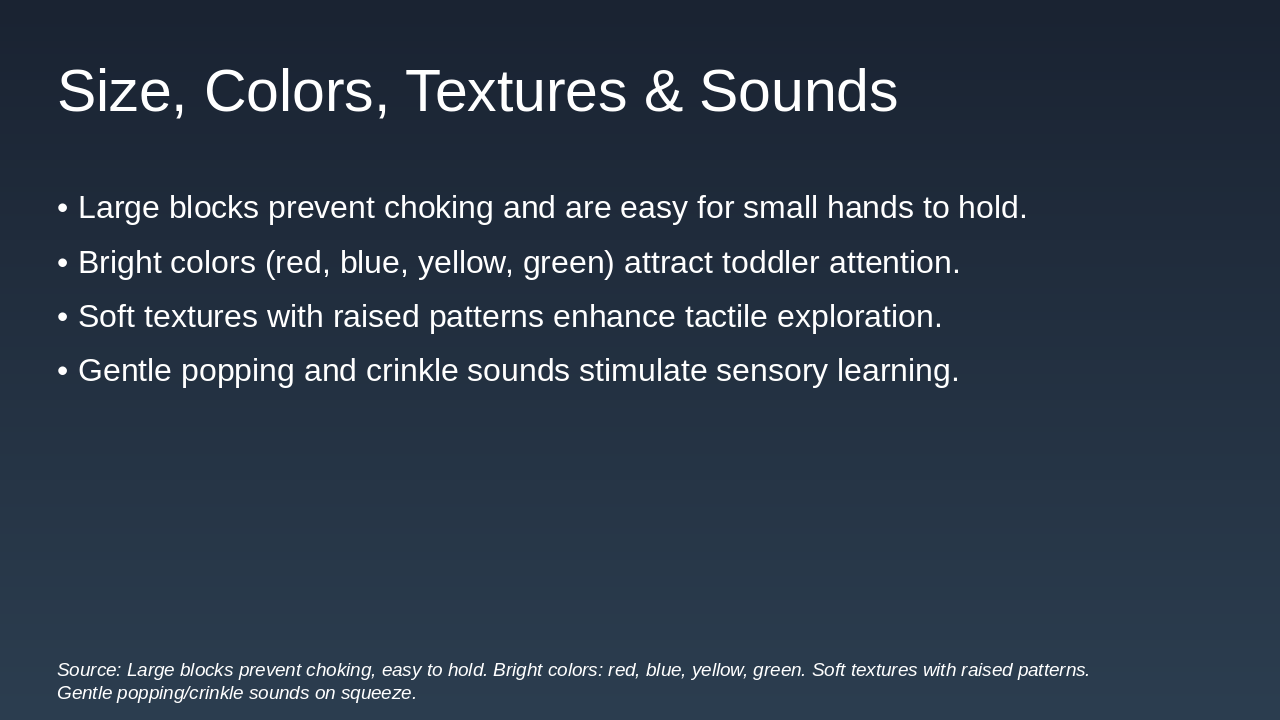 Size, Colors, Textures & Sounds

• Large blocks prevent choking and are easy for small hands to hold.
• Bright colors (red, blue, yellow, green) attract toddler attention.
• Soft textures with raised patterns enhance tactile exploration.
• Gentle popping and crinkle sounds stimulate sensory learning.

Source: Large blocks prevent choking, easy to hold. Bright colors: red, blue, yellow, green. Soft textures with raised patterns. Gentle popping/crinkle sounds on squeeze.